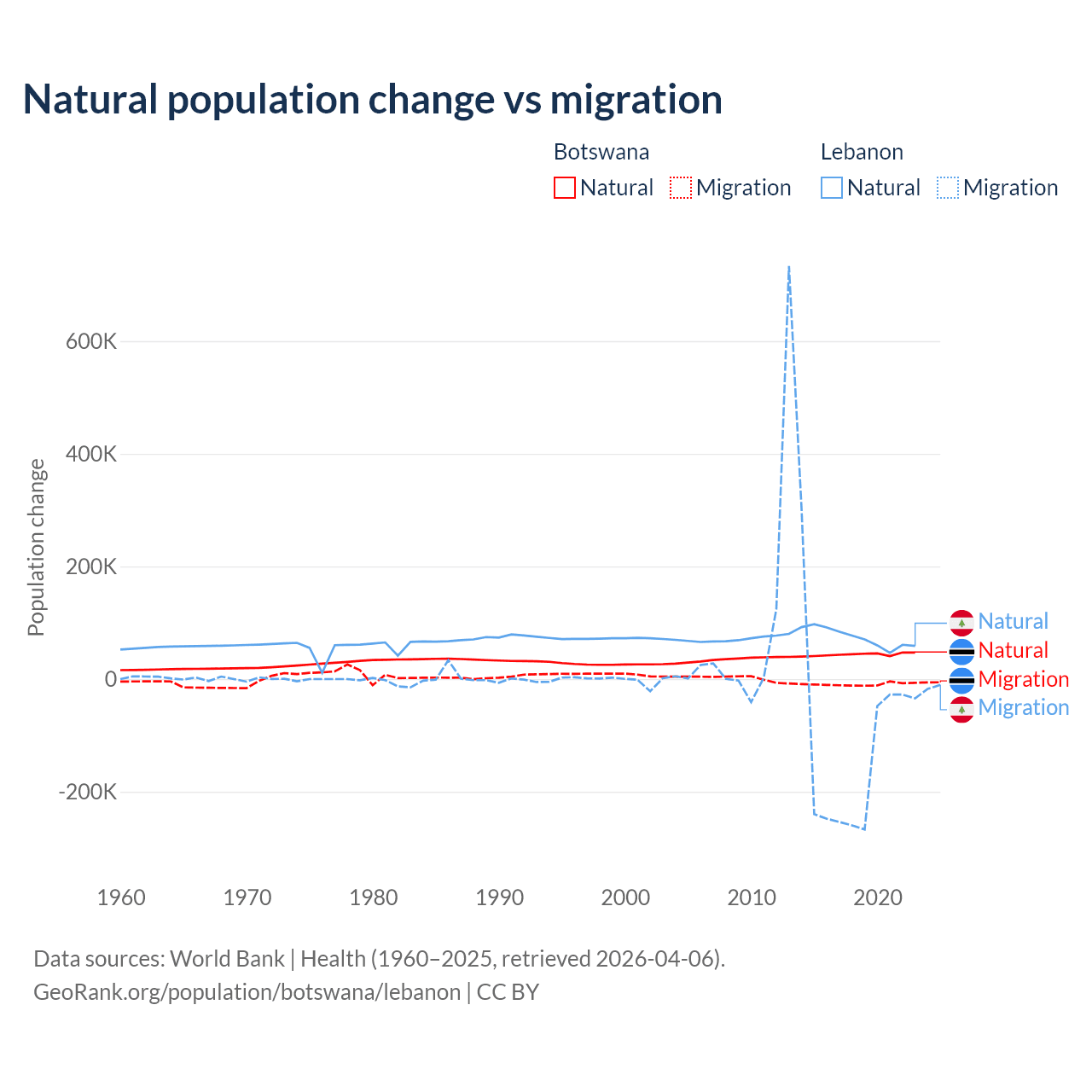 Natural population change vs migration

Botswana
Natural
Migration

Lebanon
Natural
Migration

Population change

600K
400K
200K
0
-200K

1960
1970
1980
1990
2000
2010
2020

Natural
Natural
Migration
Migration

Data sources: World Bank | Health (1960–2025, retrieved 2026-04-06).
GeoRank.org/population/botswana/lebanon | CC BY